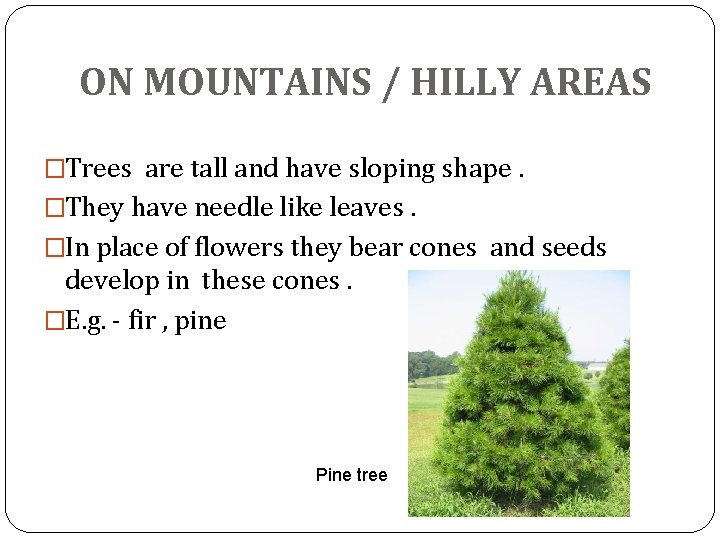 ON MOUNTAINS / HILLY AREAS

□Trees are tall and have sloping shape .

□They have needle like leaves .

□In place of flowers they bear cones and seeds develop in these cones .

□E.g. - fir , pine

Pine tree